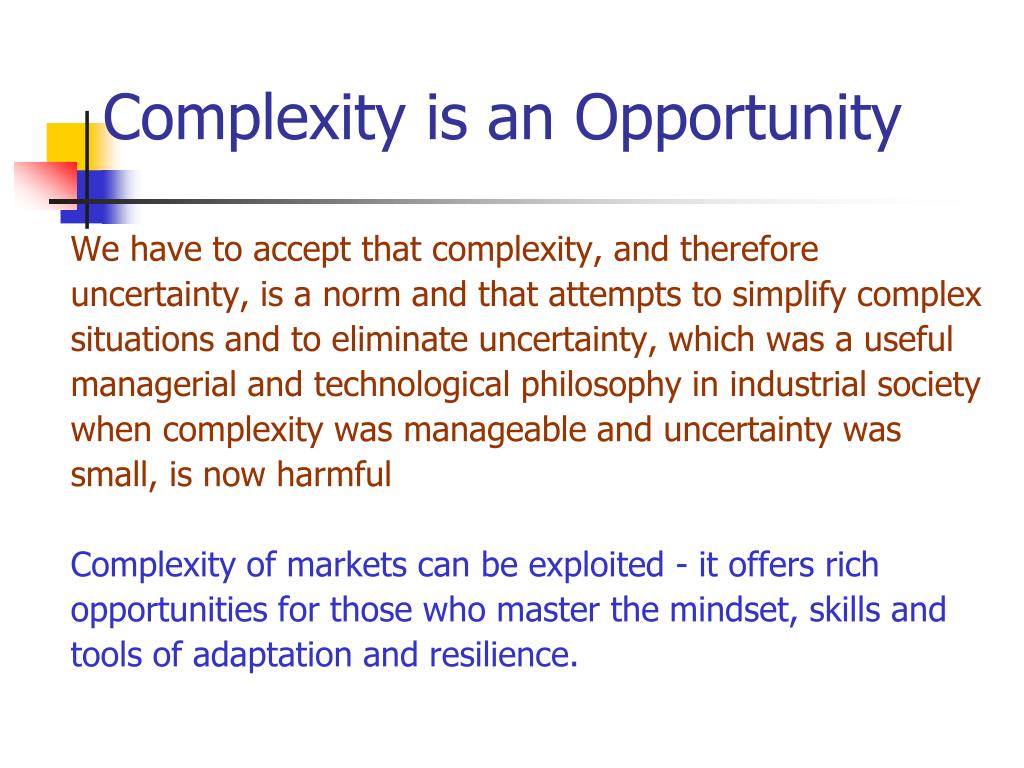 Complexity is an Opportunity

We have to accept that complexity, and therefore uncertainty, is a norm and that attempts to simplify complex situations and to eliminate uncertainty, which was a useful managerial and technological philosophy in industrial society when complexity was manageable and uncertainty was small, is now harmful

Complexity of markets can be exploited - it offers rich opportunities for those who master the mindset, skills and tools of adaptation and resilience.